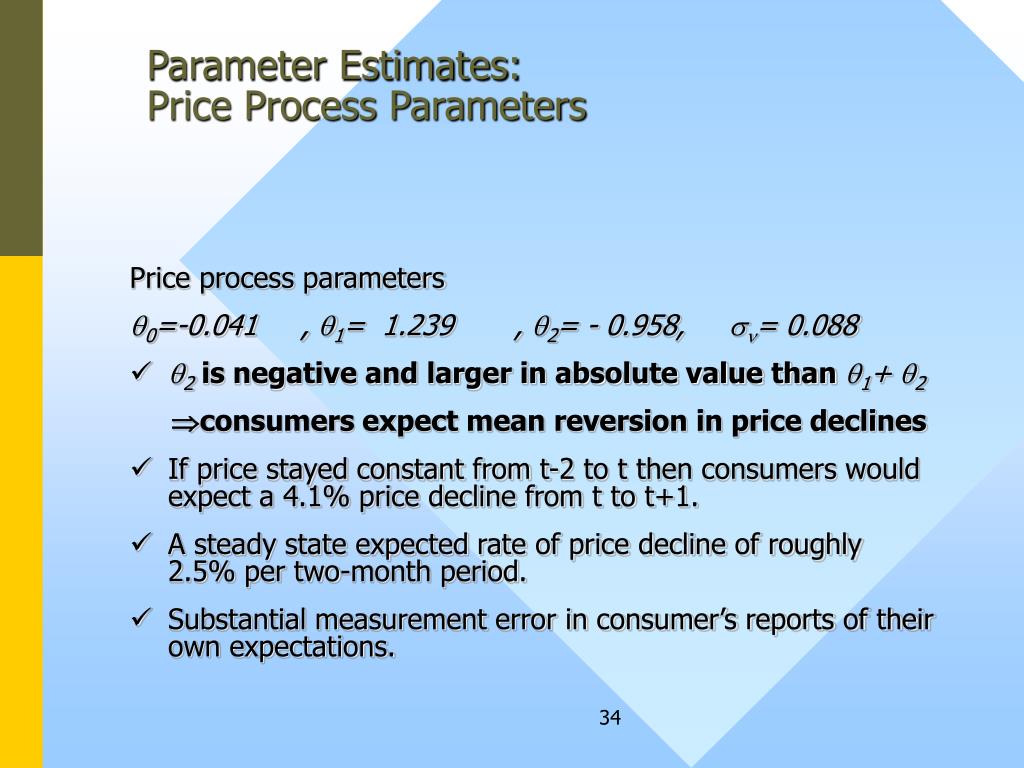 Parameter Estimates:
Price Process Parameters

Price process parameters

$\theta_0$=-0.041 , $\theta_1$= 1.239 , $\theta_2$= - 0.958, $\sigma_v$= 0.088

✓ $\theta_2$ is negative and larger in absolute value than $\theta_1$+ $\theta_2$

$\Rightarrow$consumers expect mean reversion in price declines

✓ If price stayed constant from t-2 to t then consumers would expect a 4.1% price decline from t to t+1.

✓ A steady state expected rate of price decline of roughly 2.5% per two-month period.

✓ Substantial measurement error in consumer's reports of their own expectations.

34